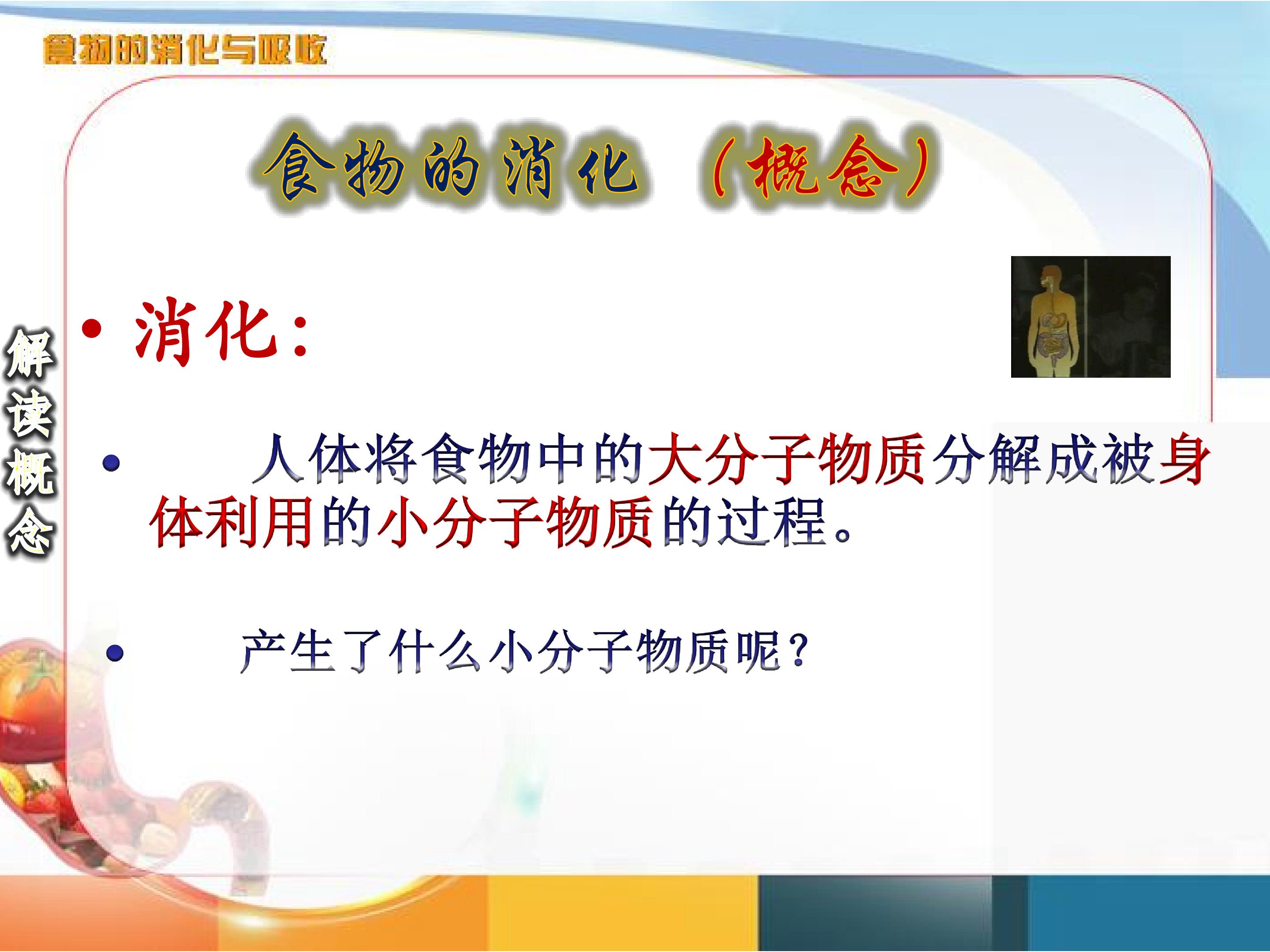 食物的消化与吸收

食物的消化（概念）

解读概念

• 消化：

• 人体将食物中的大分子物质分解成被身体利用的小分子物质的过程。

• 产生了什么小分子物质呢？